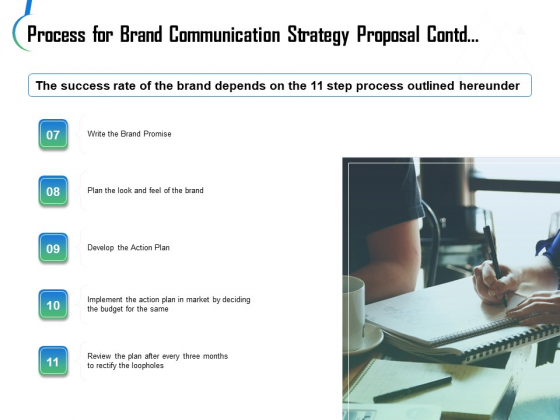 Process for Brand Communication Strategy Proposal Contd...

The success rate of the brand depends on the 11 step process outlined hereunder

07
Write the Brand Promise

08
Plan the look and feel of the brand

09
Develop the Action Plan

10
Implement the action plan in market by deciding the budget for the same

11
Review the plan after every three months to rectify the loopholes